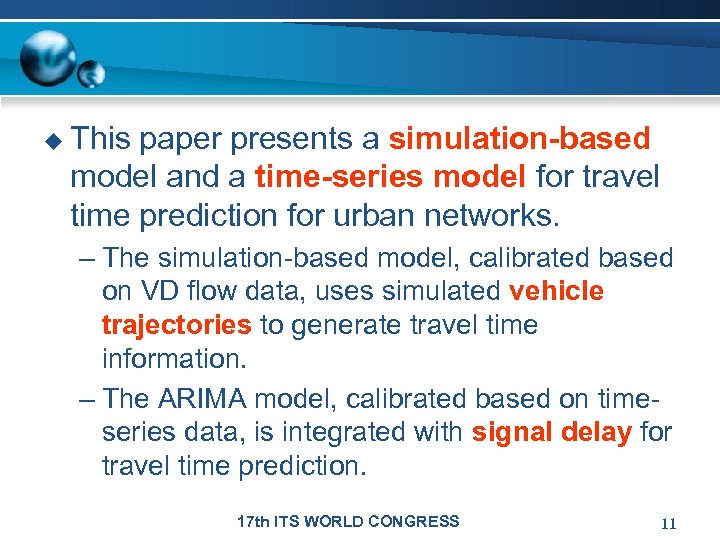 ◆ This paper presents a simulation-based model and a time-series model for travel time prediction for urban networks.

– The simulation-based model, calibrated based on VD flow data, uses simulated vehicle trajectories to generate travel time information.

– The ARIMA model, calibrated based on time-series data, is integrated with signal delay for travel time prediction.

17th ITS WORLD CONGRESS

11